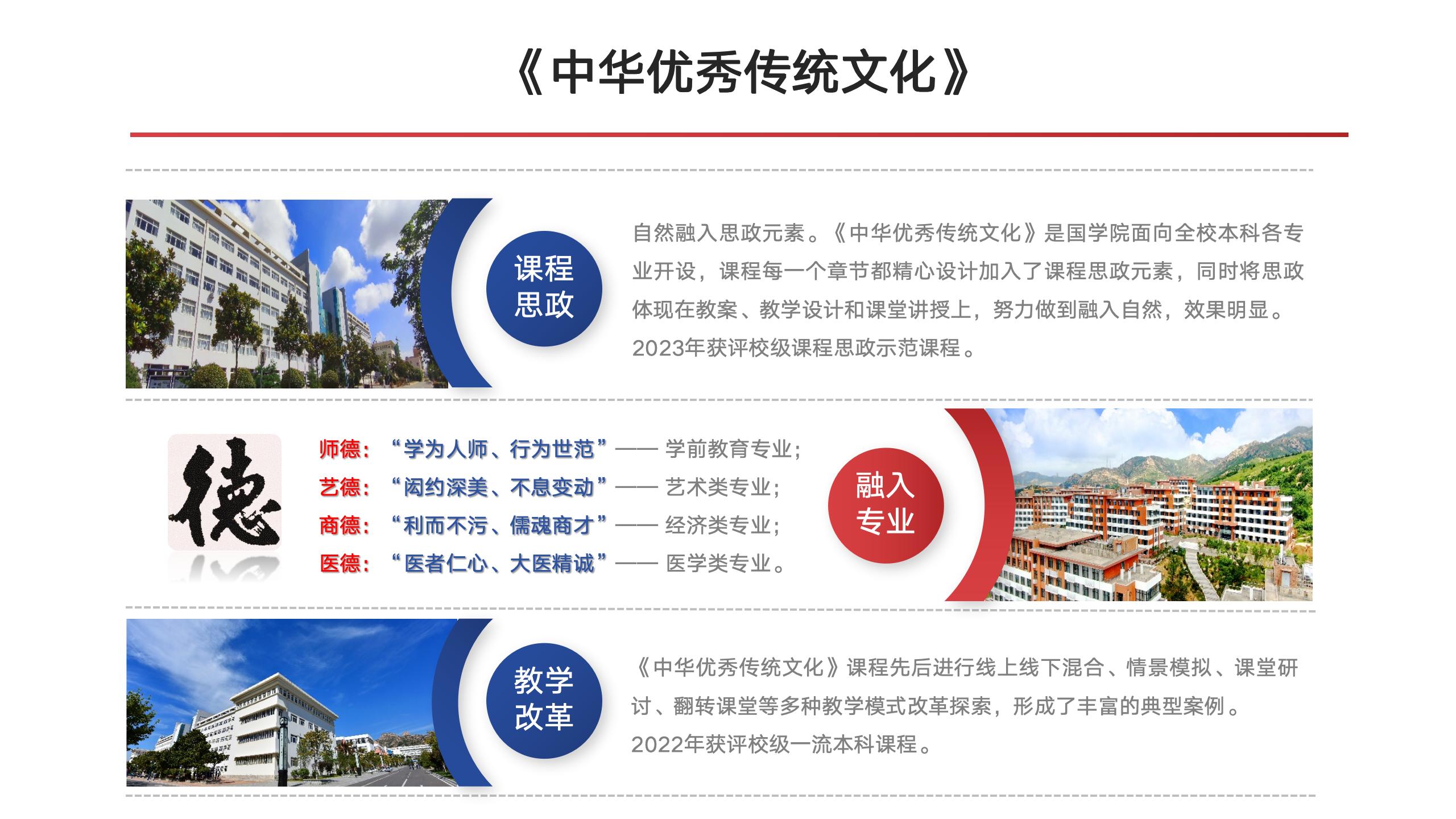 《中华优秀传统文化》

课程思政

自然融入思政元素。《中华优秀传统文化》是国学院面向全校本科各专业开设，课程每一个章节都精心设计加入了课程思政元素，同时将思政体现在教案、教学设计和课堂讲授上，努力做到融入自然，效果明显。2023年获评校级课程思政示范课程。

德

师德：“学为人师、行为世范”—— 学前教育专业；
艺德：“闳约深美、不息变动”—— 艺术类专业；
商德：“利而不污、儒魂商才”—— 经济类专业；
医德：“医者仁心、大医精诚”—— 医学类专业。

融入专业

教学改革

《中华优秀传统文化》课程先后进行线上线下混合、情景模拟、课堂研讨、翻转课堂等多种教学模式改革探索，形成了丰富的典型案例。2022年获评校级一流本科课程。